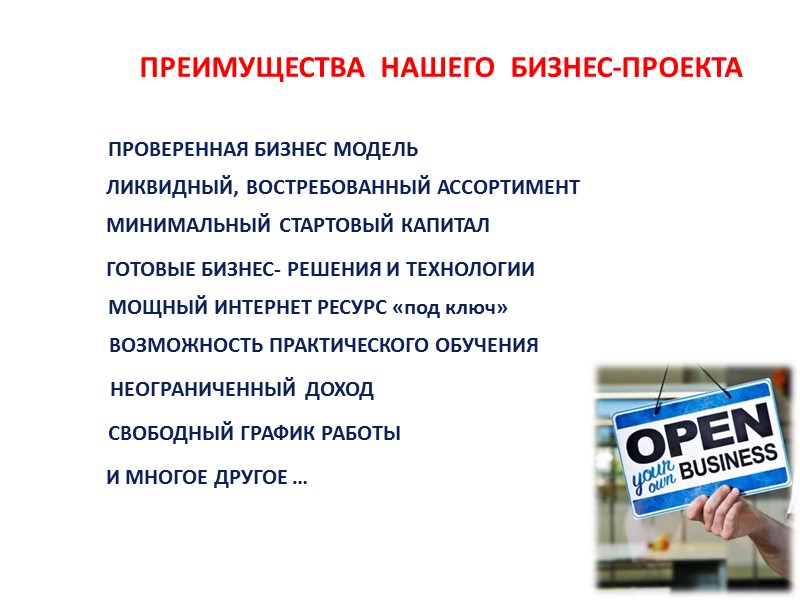 ПРЕИМУЩЕСТВА НАШЕГО БИЗНЕС-ПРОЕКТА

ПРОВЕРЕННАЯ БИЗНЕС МОДЕЛЬ

ЛИКВИДНЫЙ, ВОСТРЕБОВАННЫЙ АССОРТИМЕНТ

МИНИМАЛЬНЫЙ СТАРТОВЫЙ КАПИТАЛ

ГОТОВЫЕ БИЗНЕС- РЕШЕНИЯ И ТЕХНОЛОГИИ

МОЩНЫЙ ИНТЕРНЕТ РЕСУРС «под ключ»

ВОЗМОЖНОСТЬ ПРАКТИЧЕСКОГО ОБУЧЕНИЯ

НЕОГРАНИЧЕННЫЙ ДОХОД

СВОБОДНЫЙ ГРАФИК РАБОТЫ

И МНОГОЕ ДРУГОЕ …

OPEN
your own BUSINESS